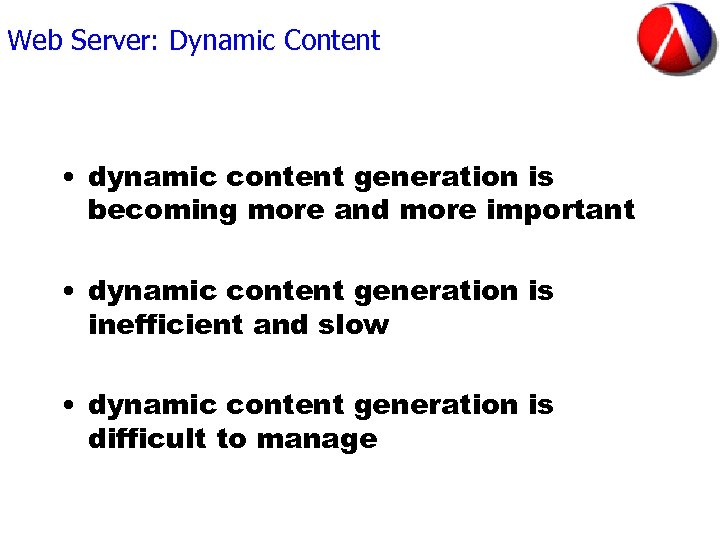 Web Server: Dynamic Content

• dynamic content generation is becoming more and more important

• dynamic content generation is inefficient and slow

• dynamic content generation is difficult to manage